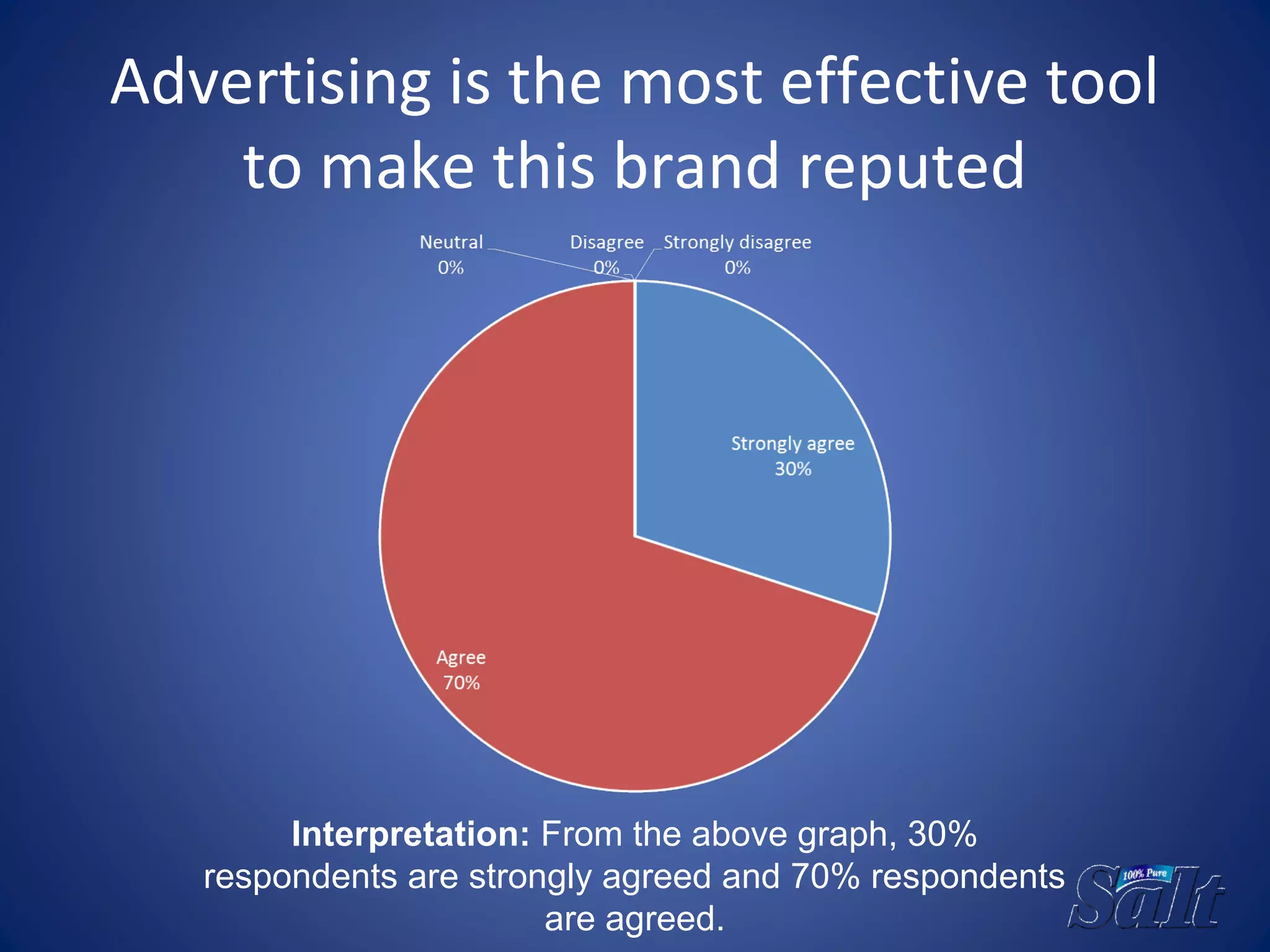 Advertising is the most effective tool to make this brand reputed

Neutral
0%

Disagree
0%

Strongly disagree
0%

Strongly agree
30%

Agree
70%

**Interpretation:** From the above graph, 30% respondents are strongly agreed and 70% respondents are agreed.

100% Pure
Salt